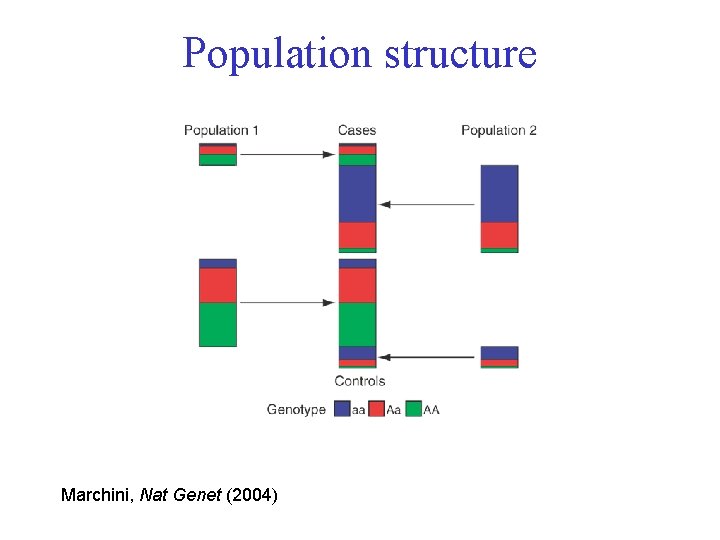 Population structure

Population 1

Cases

Population 2

Controls

Genotype aa Aa AA

Marchini, Nat Genet (2004)